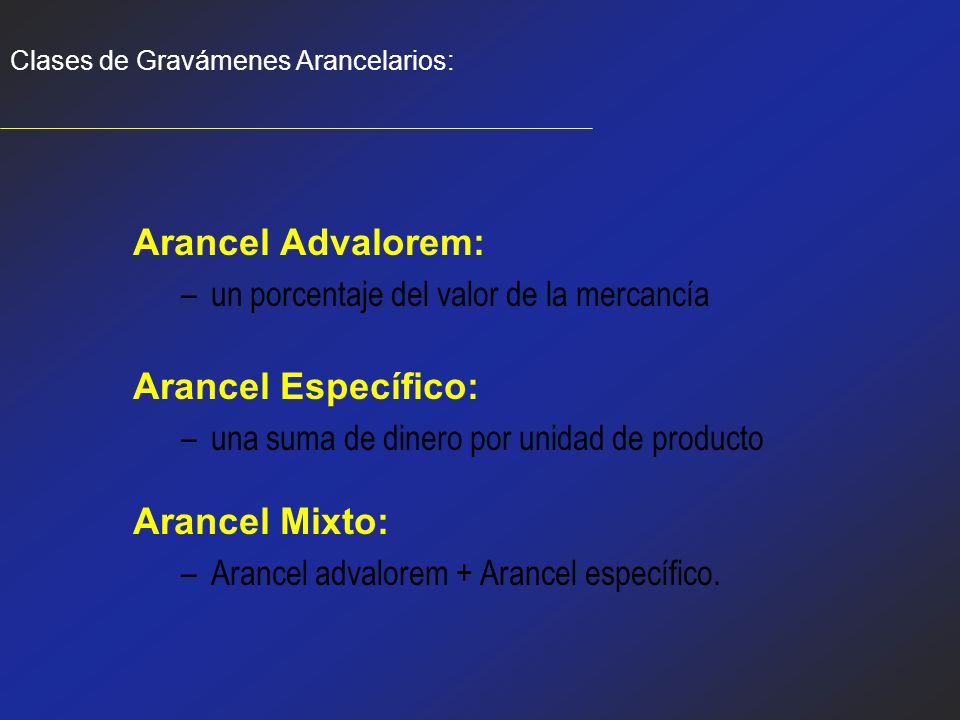 Clases de Gravámenes Arancelarios:

Arancel Advalorem:
– un porcentaje del valor de la mercancía

Arancel Específico:
– una suma de dinero por unidad de producto

Arancel Mixto:
– Arancel advalorem + Arancel específico.